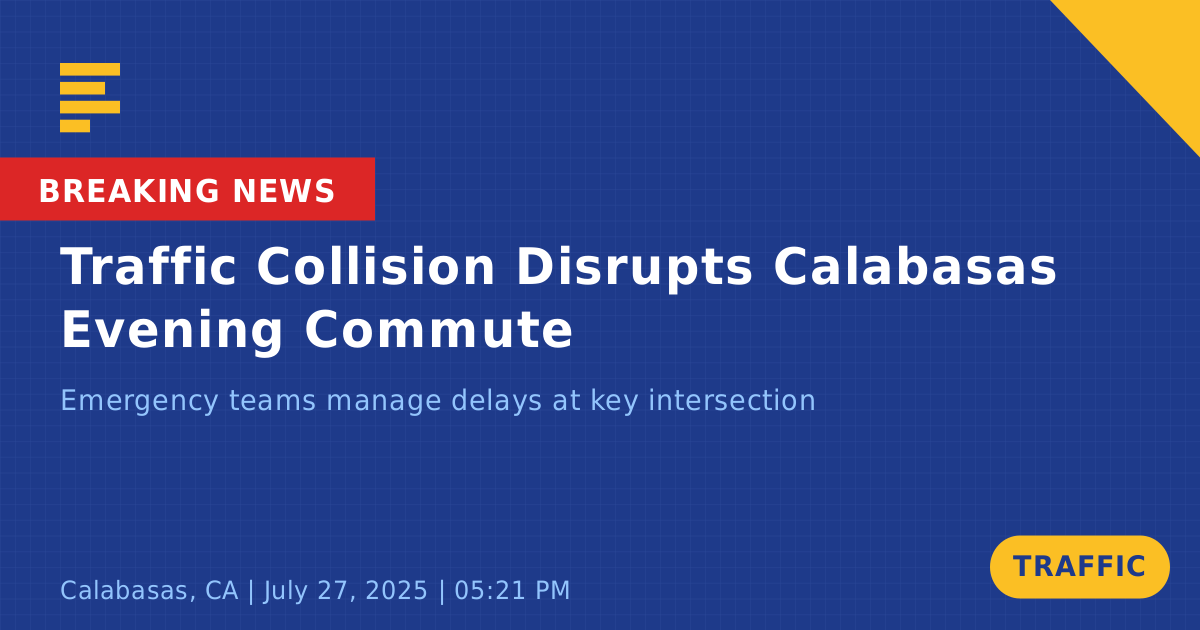 BREAKING NEWS

Traffic Collision Disrupts Calabasas Evening Commute

Emergency teams manage delays at key intersection

Calabasas, CA | July 27, 2025 | 05:21 PM

TRAFFIC